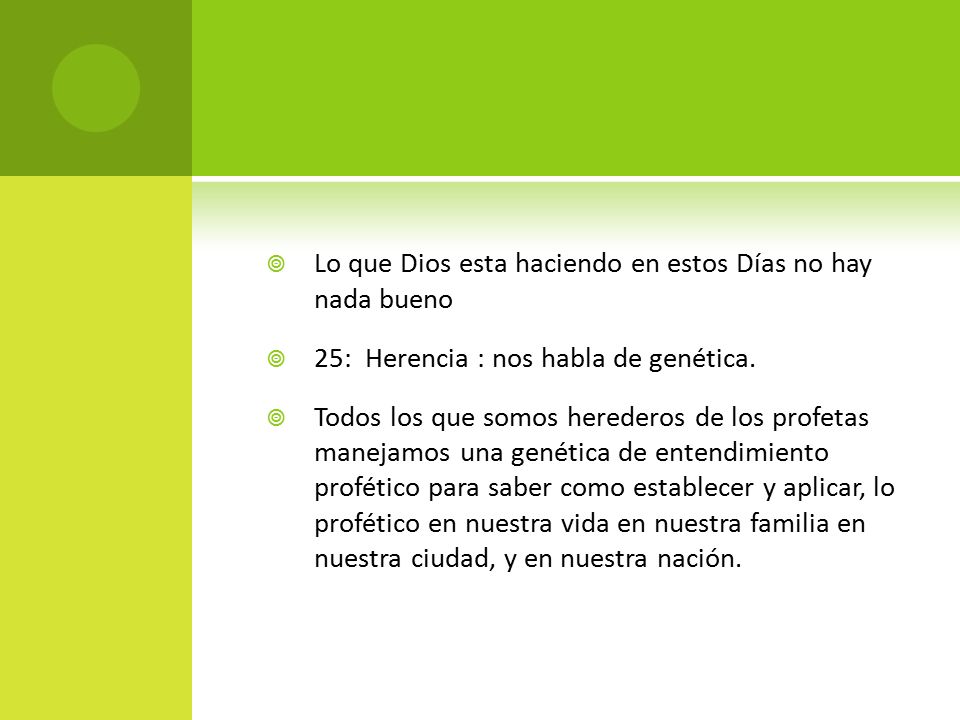 Lo que Dios esta haciendo en estos Días no hay nada bueno

25:  Herencia : nos habla de genética.

Todos los que somos herederos de los profetas manejamos una genética de entendimiento profético para saber como establecer y aplicar, lo profético en nuestra vida en nuestra familia en nuestra ciudad, y en nuestra nación.